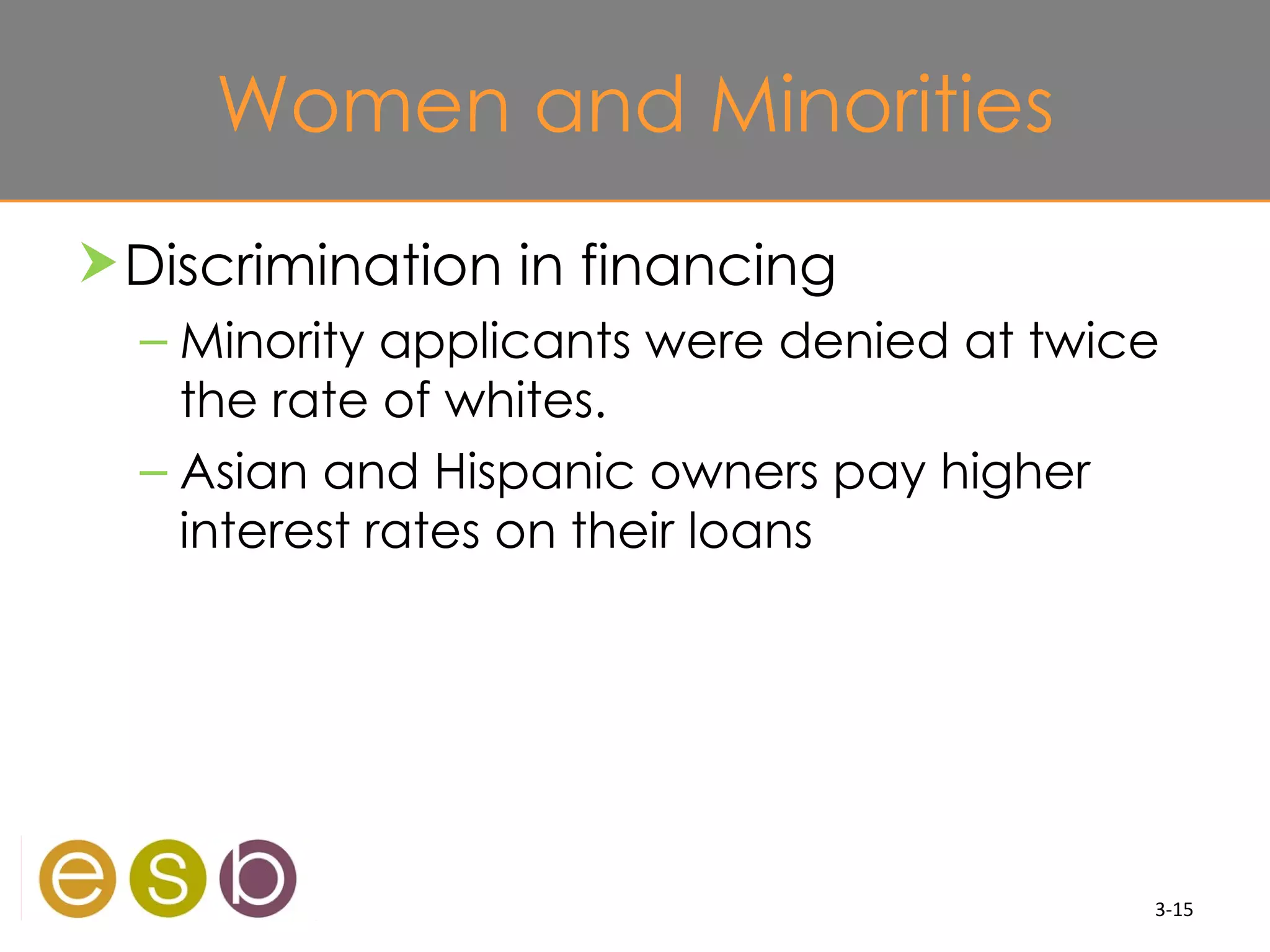 Women and Minorities

Discrimination in financing

– Minority applicants were denied at twice the rate of whites.

– Asian and Hispanic owners pay higher interest rates on their loans

e s b

3-15